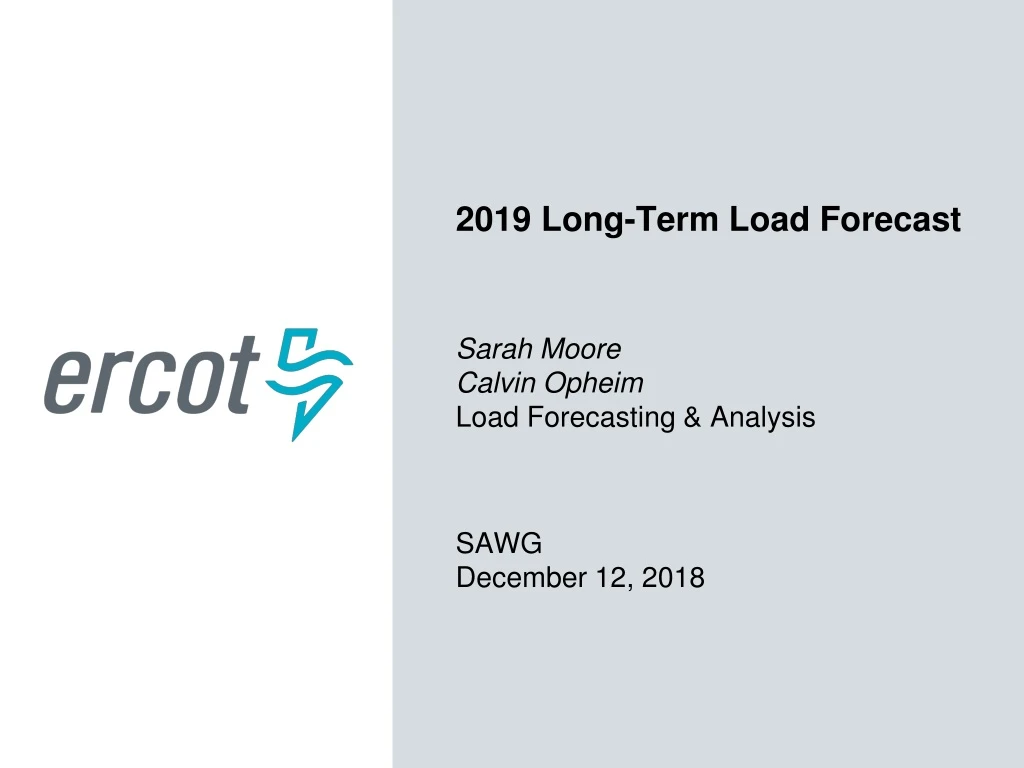 ercot

2019 Long-Term Load Forecast

Sarah Moore
Calvin Opheim
Load Forecasting & Analysis

SAWG
December 12, 2018